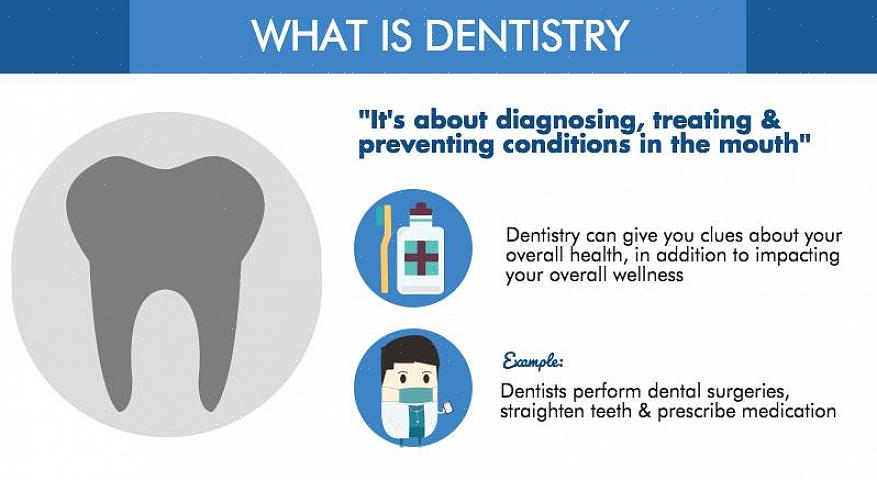 WHAT IS DENTISTRY

"It's about diagnosing, treating & preventing conditions in the mouth"

Dentistry can give you clues about your overall health, in addition to impacting your overall wellness

Example:

Dentists perform dental surgeries, straighten teeth & prescribe medication